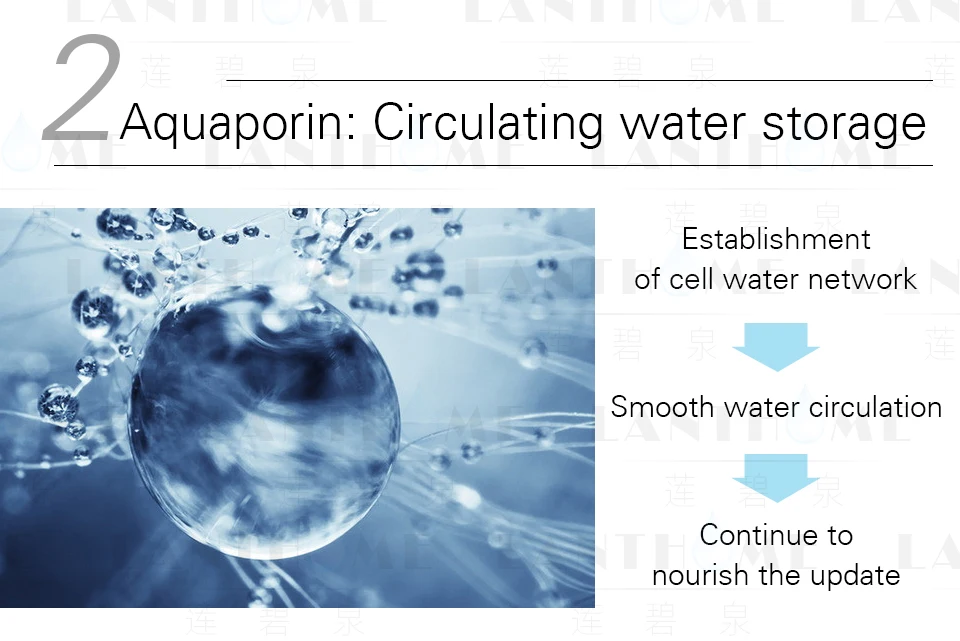 2 Aquaporin: Circulating water storage

Establishment of cell water network

Smooth water circulation

Continue to nourish the update

LANTHOME 莲碧泉